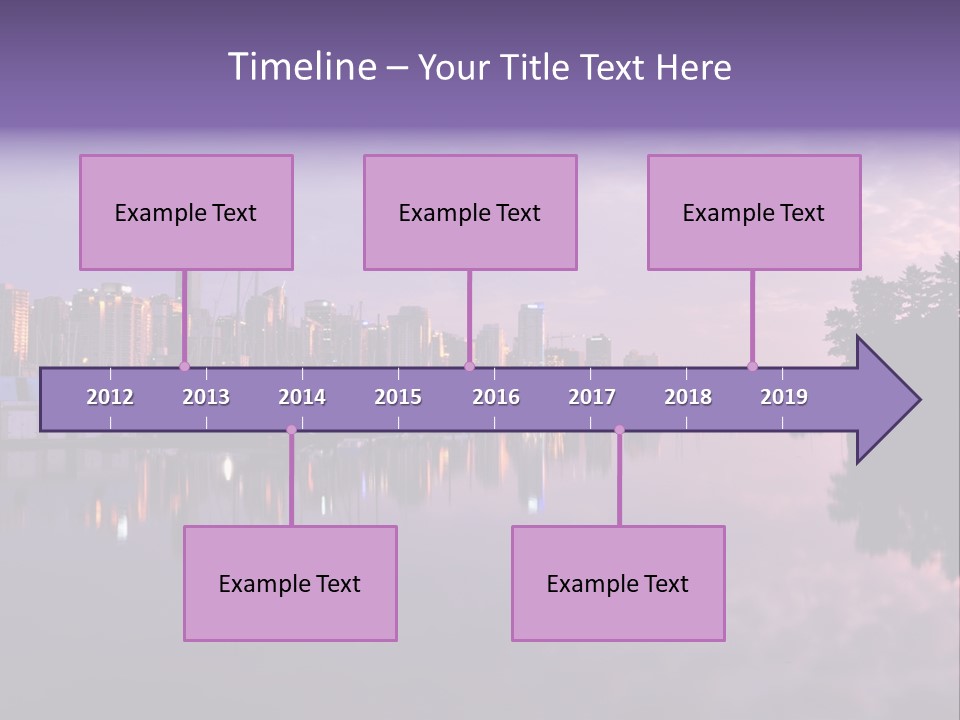 Timeline – Your Title Text Here

Example Text

Example Text

Example Text

2012 2013 2014 2015 2016 2017 2018 2019

Example Text

Example Text